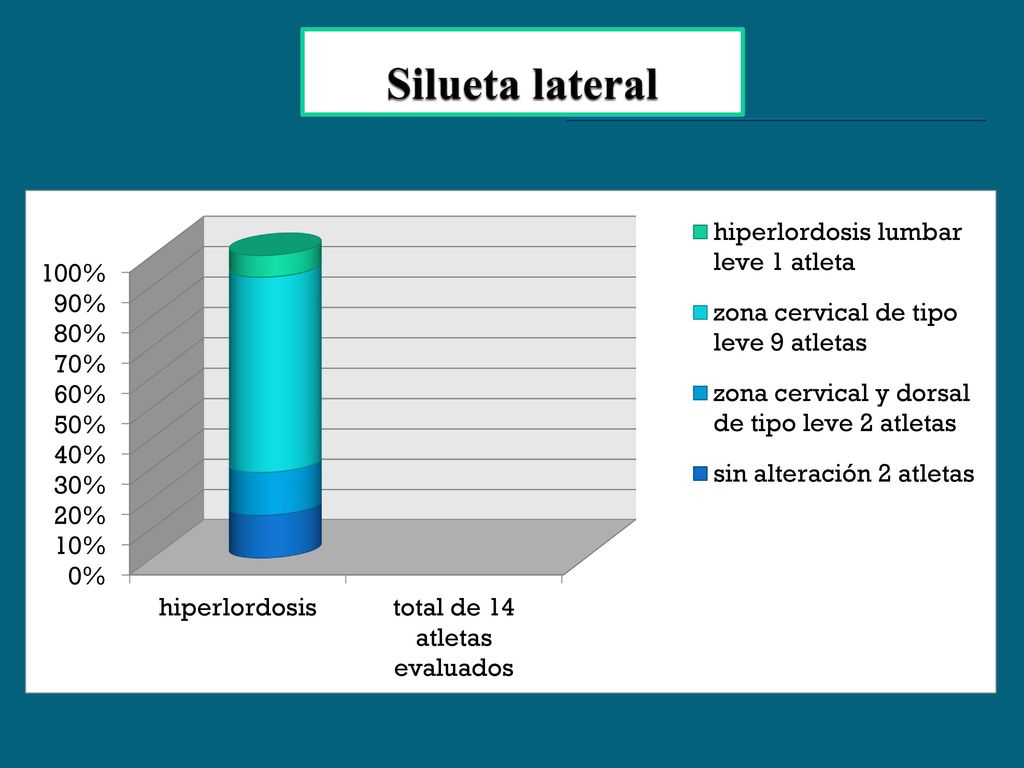 Silueta lateral

100%
90%
80%
70%
60%
50%
40%
30%
20%
10%
0%

hiperlordosis

total de 14 atletas evaluados

hiperlordosis lumbar leve 1 atleta

zona cervical de tipo leve 9 atletas

zona cervical y dorsal de tipo leve 2 atletas

sin alteración 2 atletas